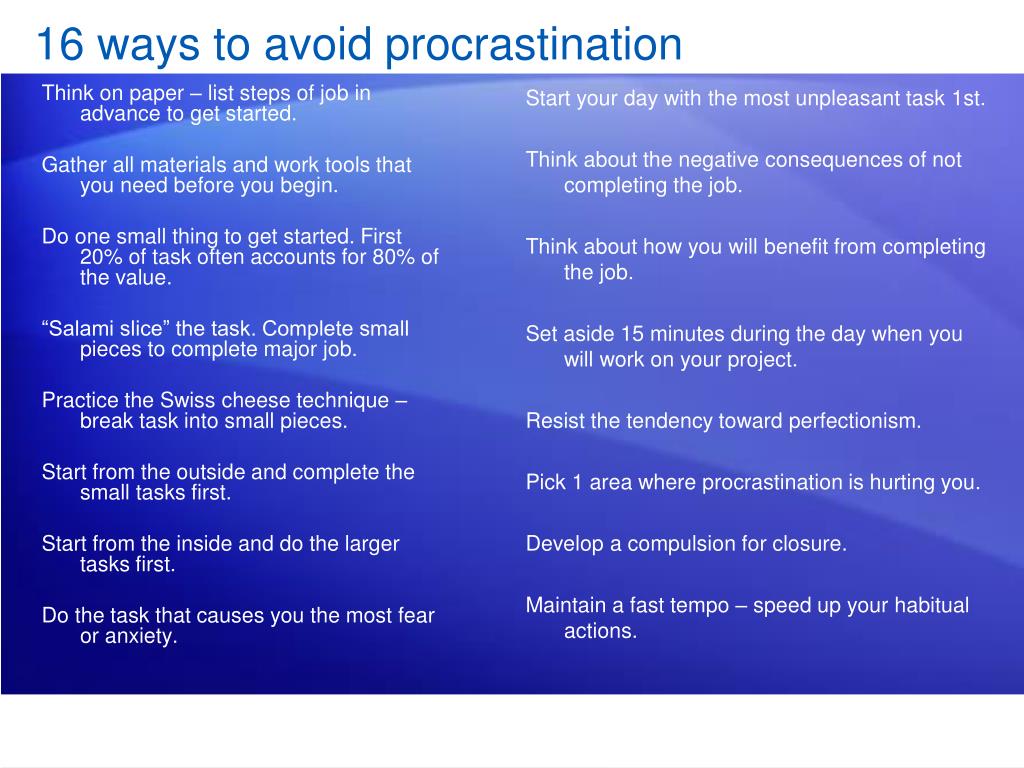 16 ways to avoid procrastination

Think on paper – list steps of job in advance to get started.

Gather all materials and work tools that you need before you begin.

Do one small thing to get started. First 20% of task often accounts for 80% of the value.

“Salami slice” the task. Complete small pieces to complete major job.

Practice the Swiss cheese technique – break task into small pieces.

Start from the outside and complete the small tasks first.

Start from the inside and do the larger tasks first.

Do the task that causes you the most fear or anxiety.

Start your day with the most unpleasant task 1st.

Think about the negative consequences of not completing the job.

Think about how you will benefit from completing the job.

Set aside 15 minutes during the day when you will work on your project.

Resist the tendency toward perfectionism.

Pick 1 area where procrastination is hurting you.

Develop a compulsion for closure.

Maintain a fast tempo – speed up your habitual actions.